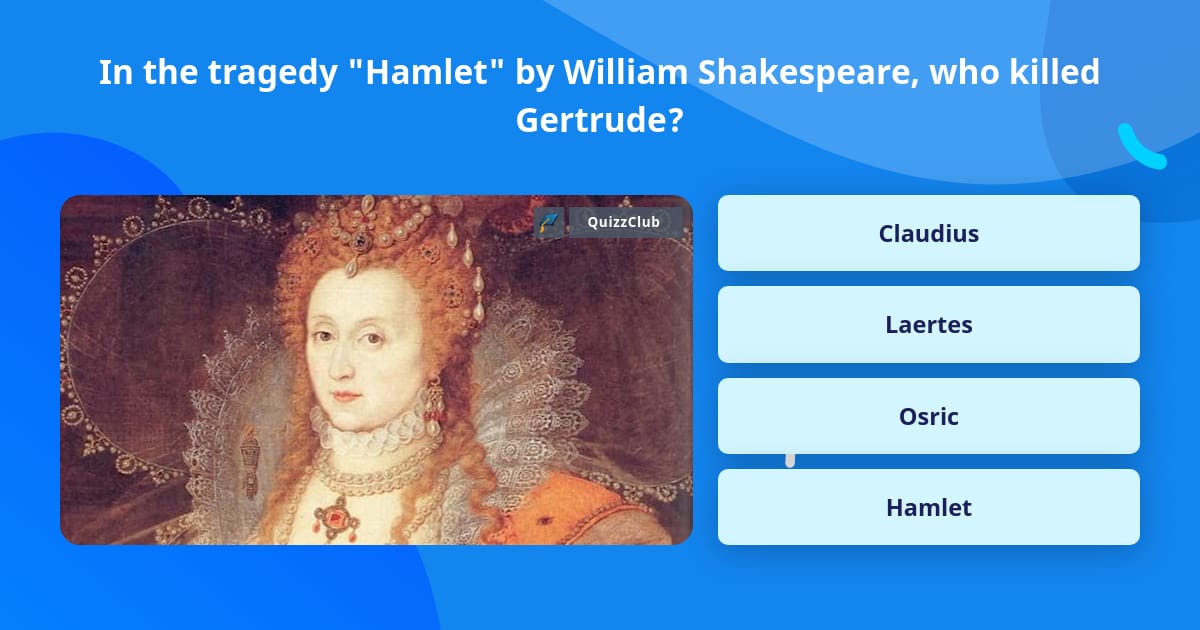 In the tragedy "Hamlet" by William Shakespeare, who killed Gertrude?

QuizzClub

Claudius

Laertes

Osric

Hamlet